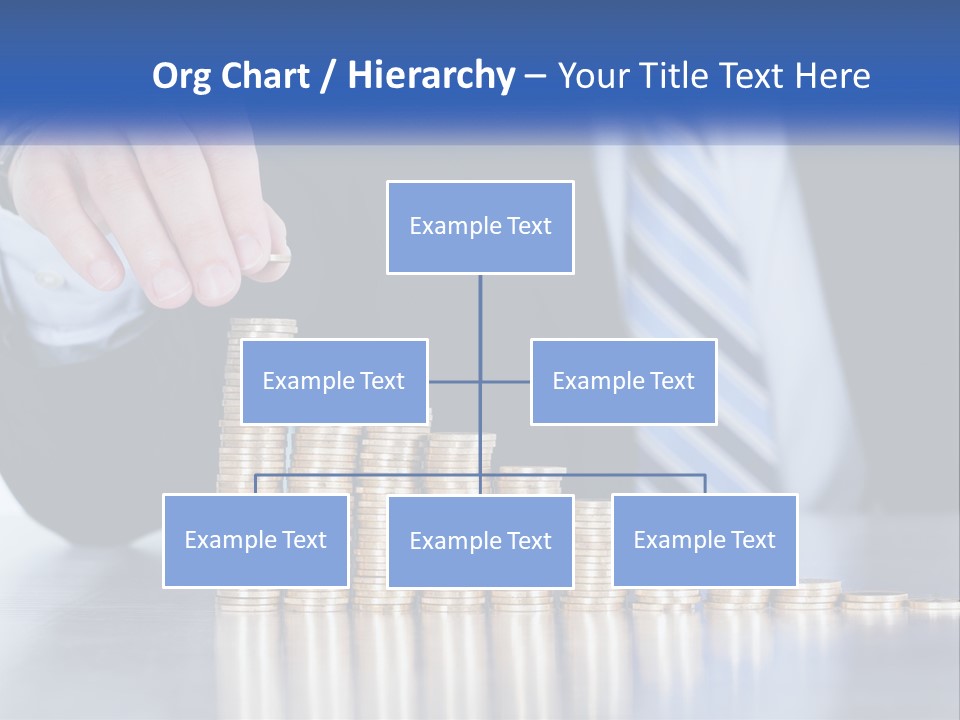 Org Chart / Hierarchy – Your Title Text Here

Example Text

Example Text

Example Text

Example Text

Example Text

Example Text